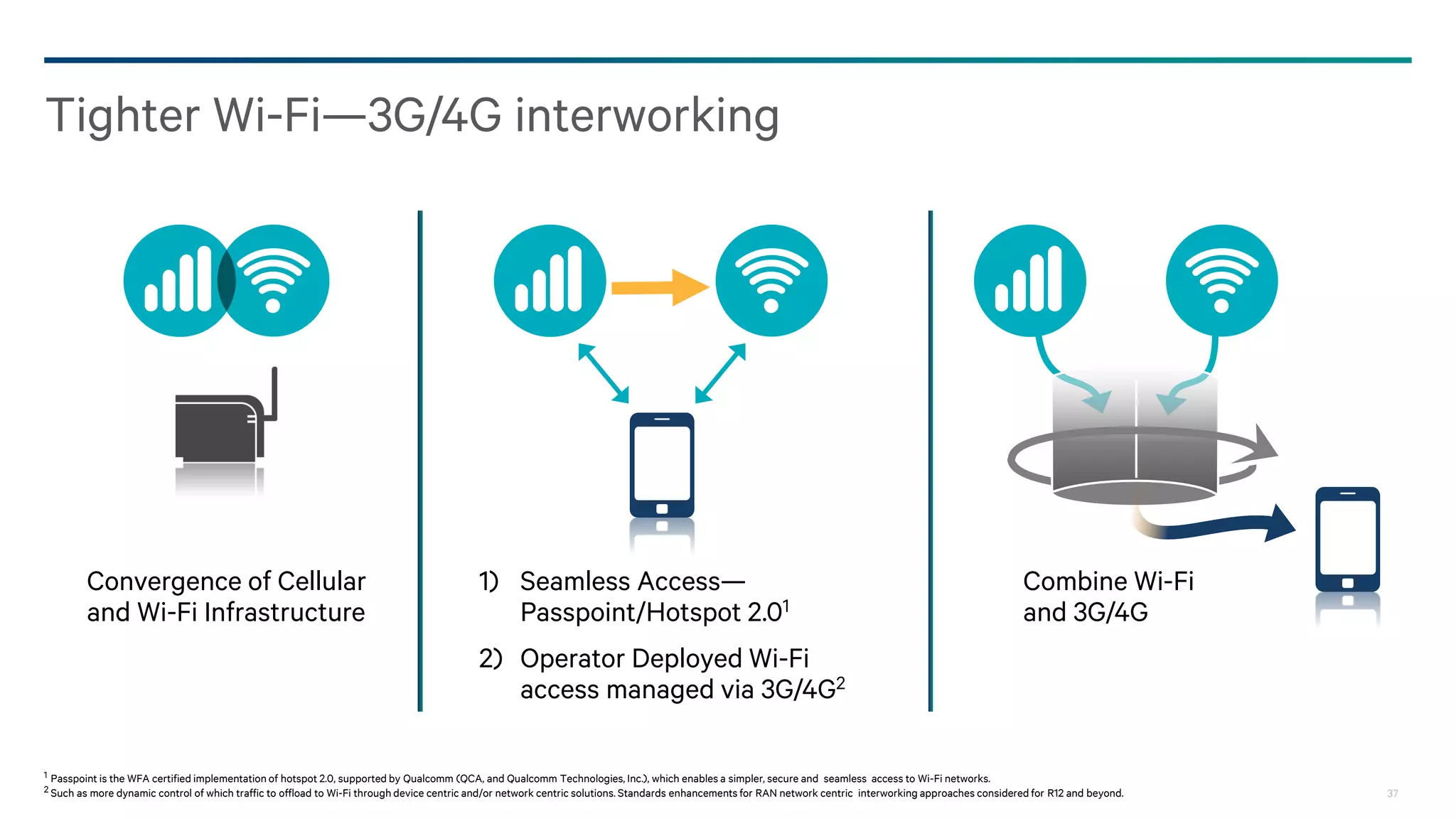 Tighter Wi-Fi—3G/4G interworking

Convergence of Cellular and Wi-Fi Infrastructure

1) Seamless Access—Passpoint/Hotspot 2.0$^1$

2) Operator Deployed Wi-Fi access managed via 3G/4G$^2$

Combine Wi-Fi and 3G/4G

$^1$ Passpoint is the WFA certified implementation of hotspot 2.0, supported by Qualcomm (QCA, and Qualcomm Technologies, Inc.), which enables a simpler, secure and seamless access to Wi-Fi networks.
$^2$ Such as more dynamic control of which traffic to offload to Wi-Fi through device centric and/or network centric solutions. Standards enhancements for RAN network centric interworking approaches considered for R12 and beyond.

37